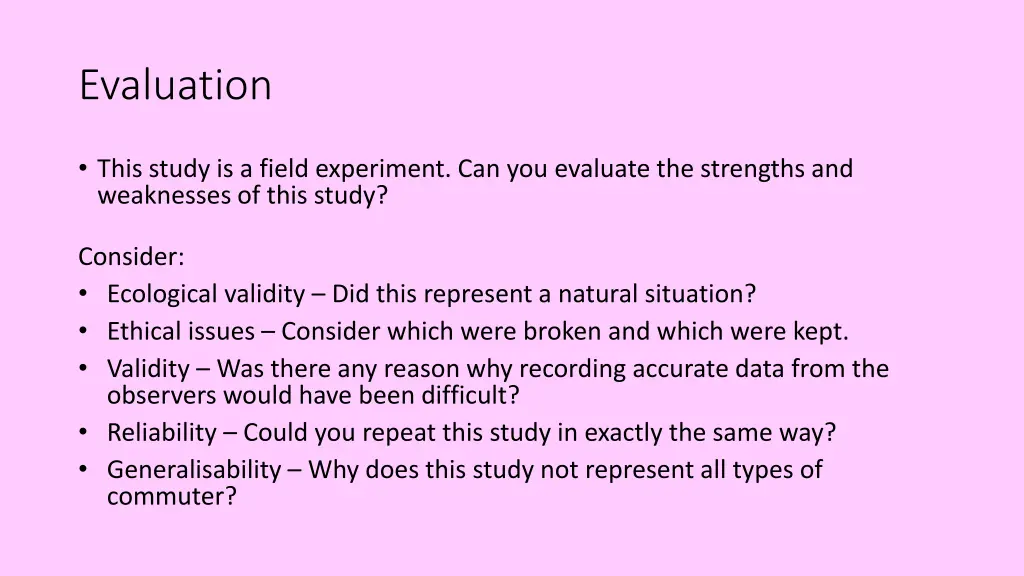 Evaluation

• This study is a field experiment. Can you evaluate the strengths and weaknesses of this study?

Consider:
• Ecological validity – Did this represent a natural situation?
• Ethical issues – Consider which were broken and which were kept.
• Validity – Was there any reason why recording accurate data from the observers would have been difficult?
• Reliability – Could you repeat this study in exactly the same way?
• Generalisability – Why does this study not represent all types of commuter?